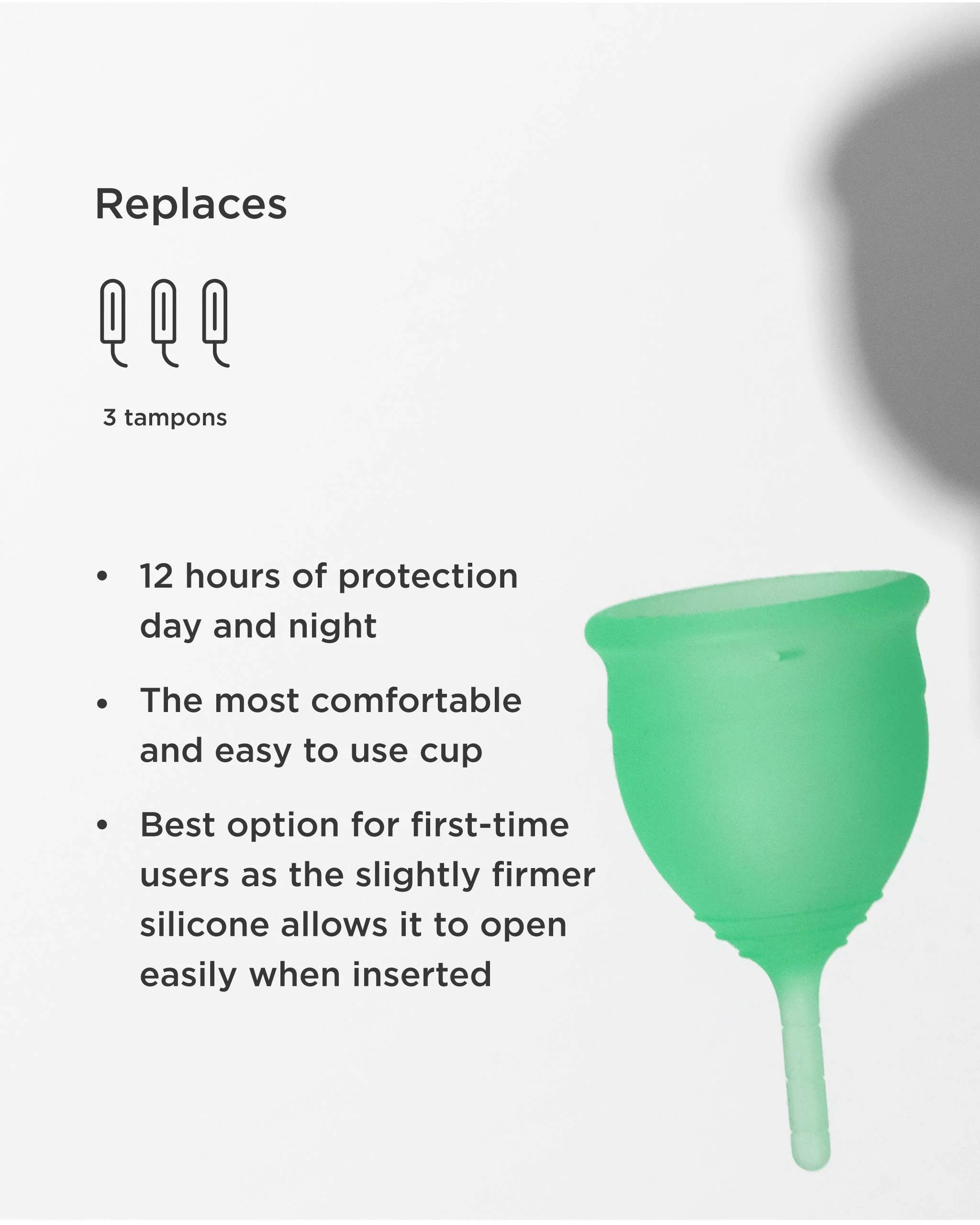 Replaces

3 tampons

• 12 hours of protection day and night

• The most comfortable and easy to use cup

• Best option for first-time users as the slightly firmer silicone allows it to open easily when inserted